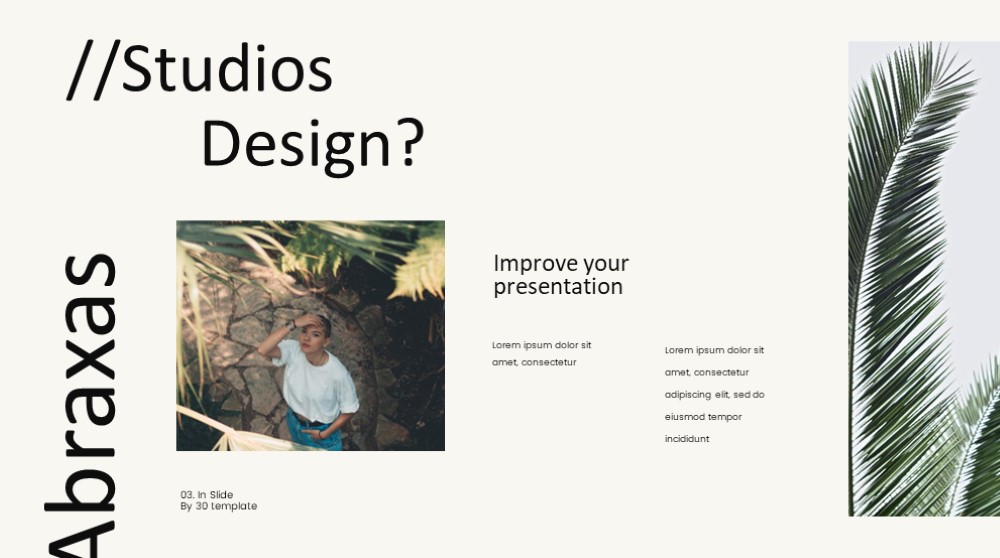 //Studios
Design?

Abraxas

Improve your presentation

Lorem ipsum dolor sit amet, consectetur

Lorem ipsum dolor sit amet, consectetur adipiscing elit, sed do eiusmod tempor incididunt

03. In Slide
By 30 template